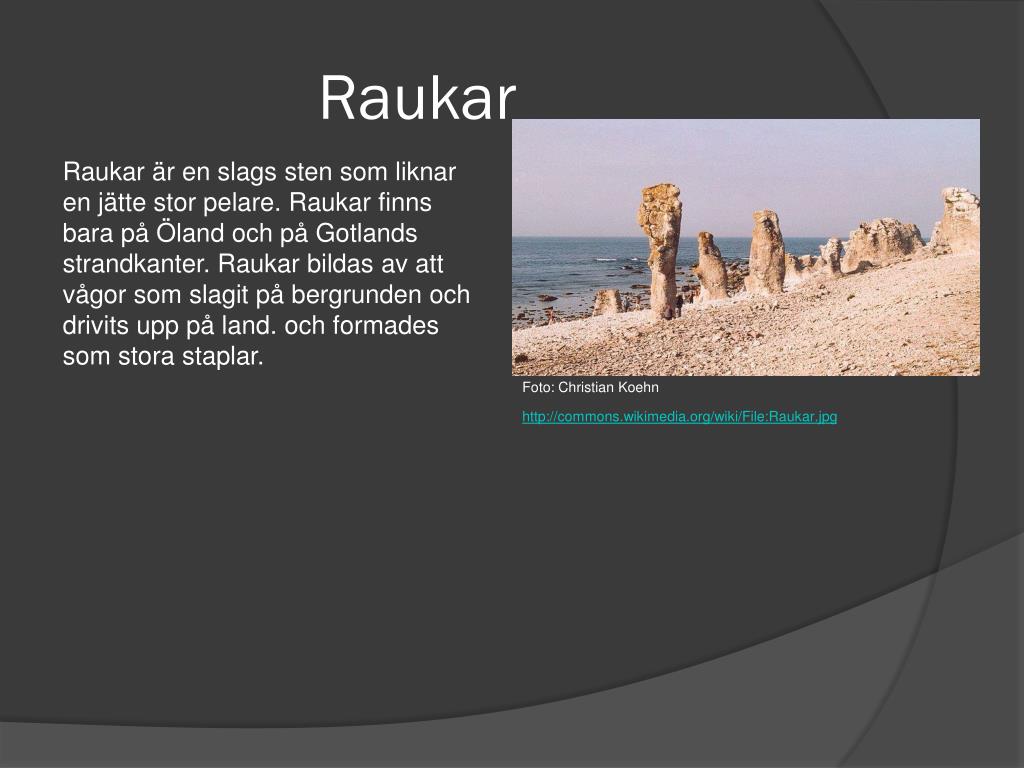 Raukar

Raukar är en slags sten som liknar en jätte stor pelare. Raukar finns bara på Öland och på Gotlands strandkanter. Raukar bildas av att vågor som slagit på bergrunden och drivits upp på land. och formades som stora staplar.

Foto: Christian Koehn

http://commons.wikimedia.org/wiki/File:Raukar.jpg